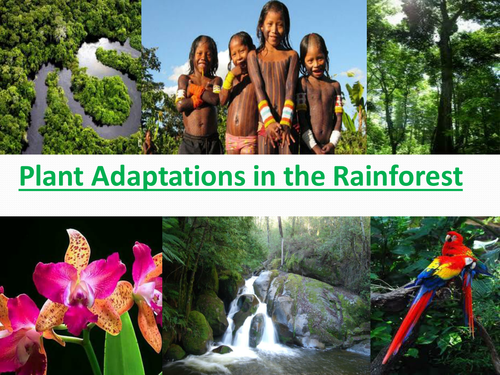 Plant Adaptations in the Rainforest